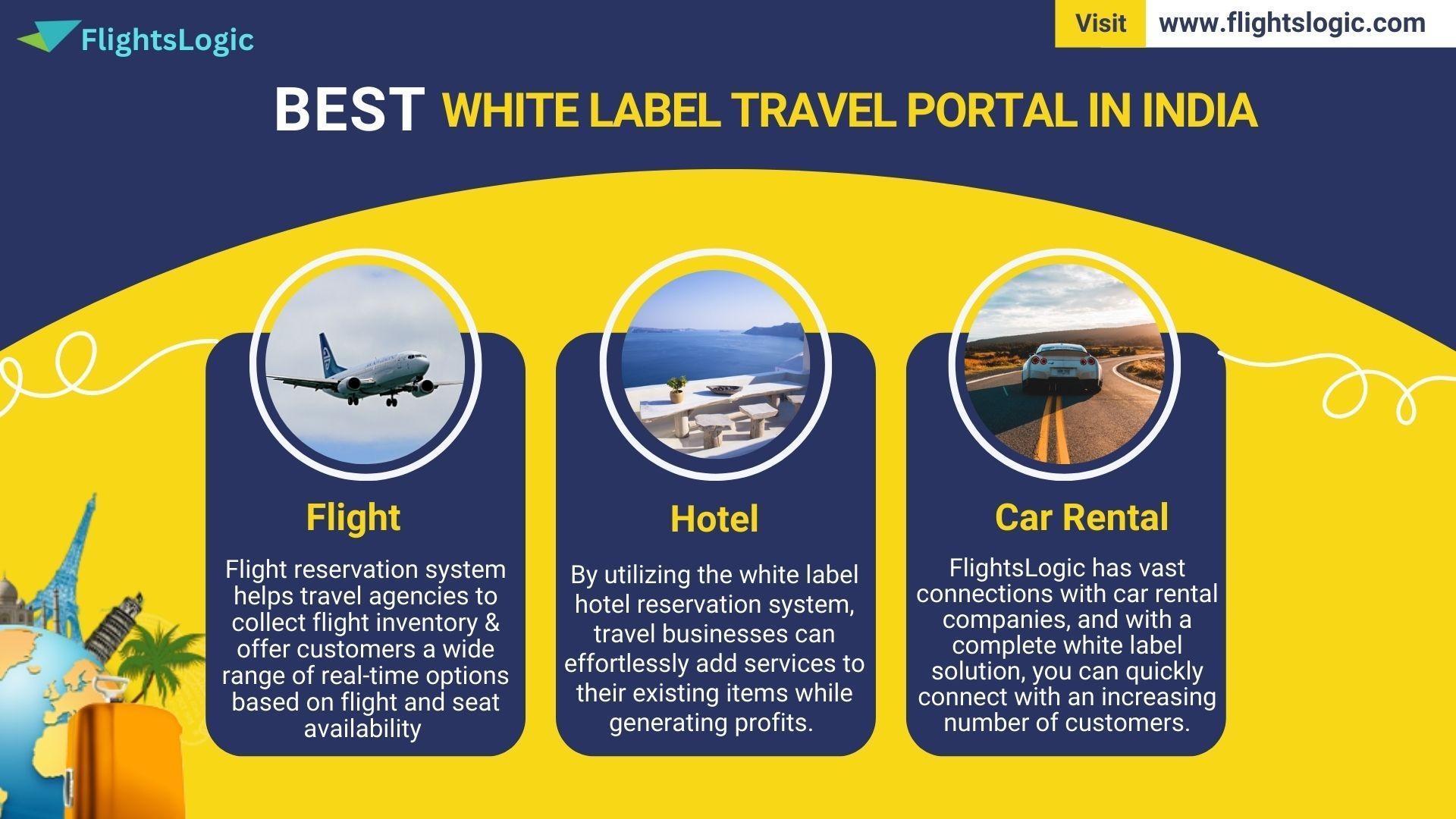 FlightsLogic

Visit www.flightslogic.com

BEST WHITE LABEL TRAVEL PORTAL IN INDIA

Flight

Flight reservation system helps travel agencies to collect flight inventory & offer customers a wide range of real-time options based on flight and seat availability

Hotel

By utilizing the white label hotel reservation system, travel businesses can effortlessly add services to their existing items while generating profits.

Car Rental

FlightsLogic has vast connections with car rental companies, and with a complete white label solution, you can quickly connect with an increasing number of customers.